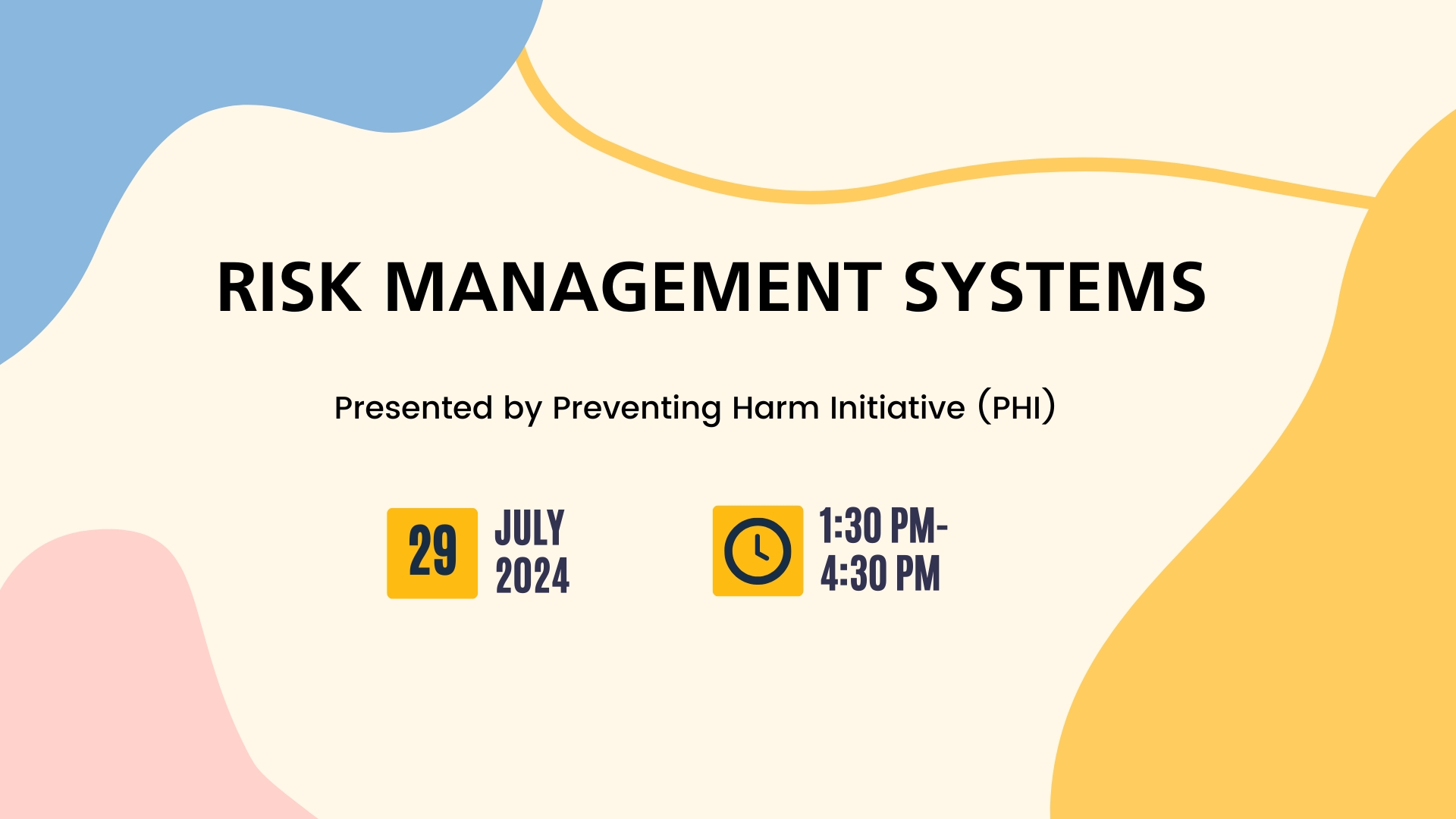 RISK MANAGEMENT SYSTEMS

Presented by Preventing Harm Initiative (PHI)

29 JULY 2024

1:30 PM-
4:30 PM